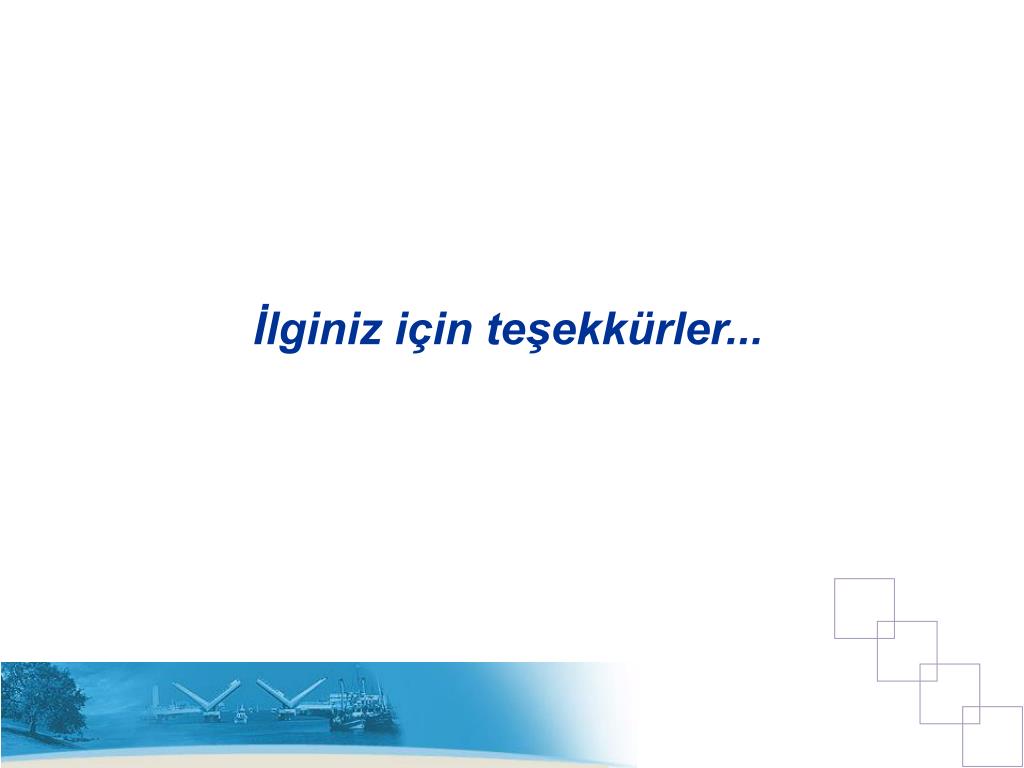 İlginiz için teşekkürler...